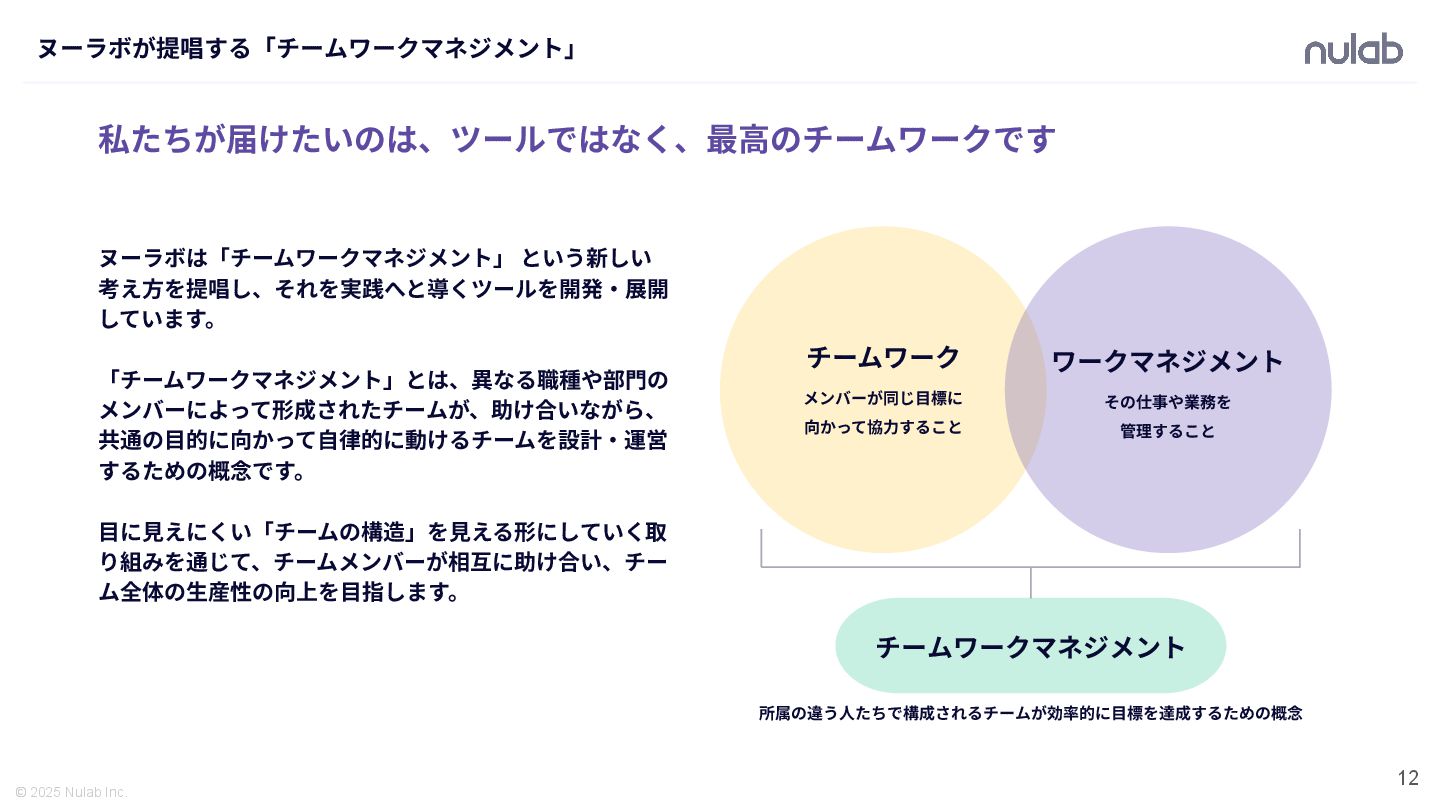 ヌーラボが提唱する「チームワークマネジメント」

nulab

私たちが届けたいのは、ツールではなく、最高のチームワークです

ヌーラボは「チームワークマネジメント」 という新しい考え方を提唱し、それを実践へと導くツールを開発・展開しています。

「チームワークマネジメント」とは、異なる職種や部門のメンバーによって形成されたチームが、助け合いながら、共通の目的に向かって自律的に動けるチームを設計・運営するための概念です。

目に見えにくい「チームの構造」を見える形にしていく取り組みを通じて、チームメンバーが相互に助け合い、チーム全体の生産性の向上を目指します。

チームワーク
メンバーが同じ目標に向かって協力すること

ワークマネジメント
その仕事や業務を管理すること

チームワークマネジメント

所属の違う人たちで構成されるチームが効率的に目標を達成するための概念

© 2025 Nulab Inc.

12